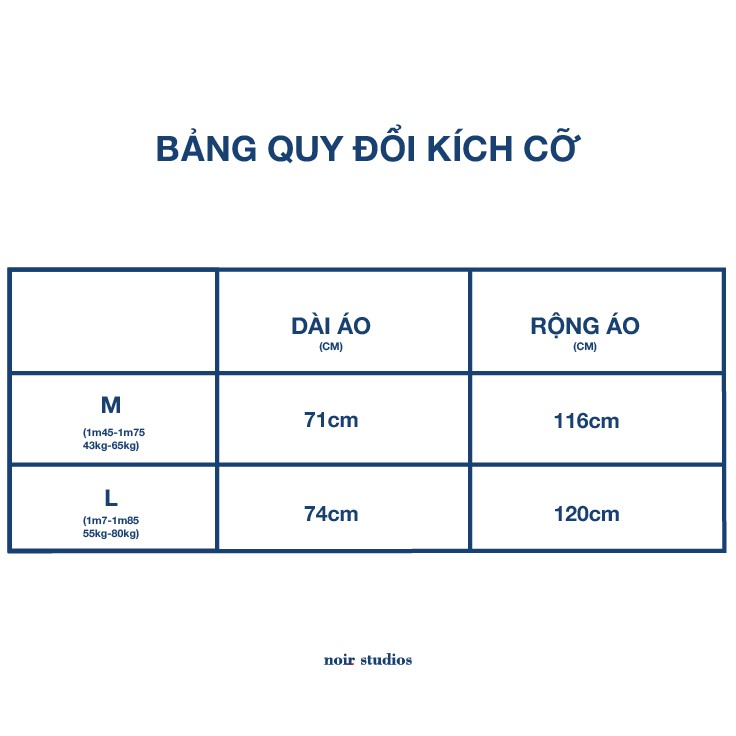 BẢNG QUY ĐỔI KÍCH CỠ

| | DÀI ÁO (CM) | RỘNG ÁO (CM) |
|---|---|---|
| M (1m45-1m75 43kg-65kg) | 71cm | 116cm |
| L (1m7-1m85 55kg-80kg) | 74cm | 120cm |

noir studios